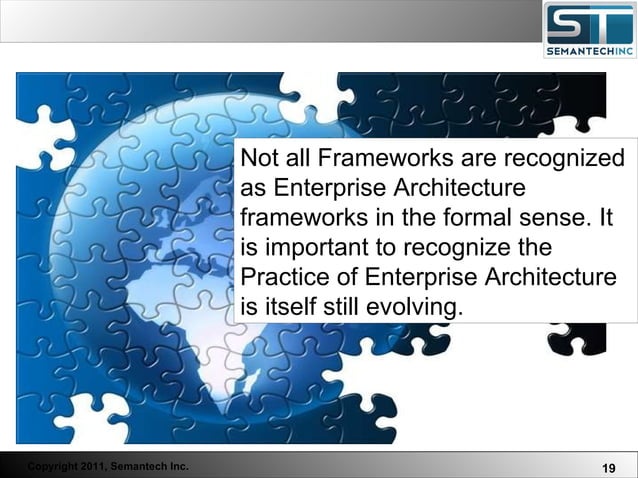 ST
SEMANTECHINC

Not all Frameworks are recognized as Enterprise Architecture frameworks in the formal sense. It is important to recognize the Practice of Enterprise Architecture is itself still evolving.

Copyright 2011, Semantech Inc.

19